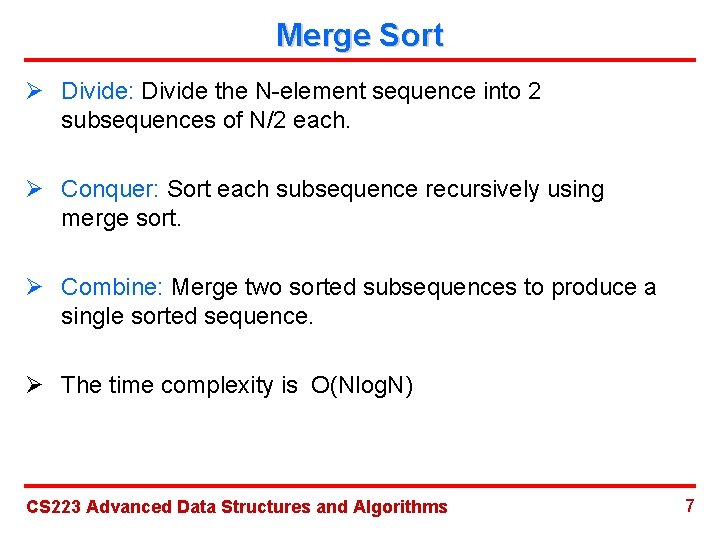 Merge Sort

➢ Divide: Divide the N-element sequence into 2 subsequences of N/2 each.

➢ Conquer: Sort each subsequence recursively using merge sort.

➢ Combine: Merge two sorted subsequences to produce a single sorted sequence.

➢ The time complexity is O(NlogN)

CS223 Advanced Data Structures and Algorithms 7